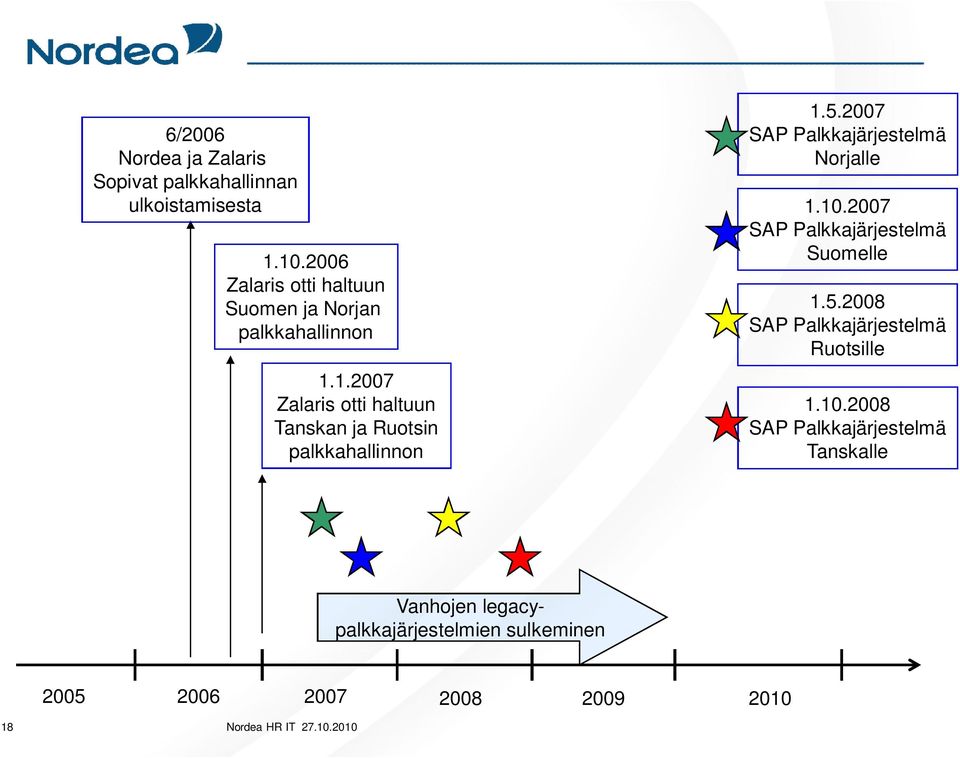 Nordea

6/2006
Nordea ja Zalaris
Sopivat palkkahallinnan ulkoistamisesta

1.10.2006
Zalaris otti haltuun Suomen ja Norjan palkkahallinnon

1.1.2007
Zalaris otti haltuun Tanskan ja Ruotsin palkkahallinnon

1.5.2007
SAP Palkkajärjestelmä Norjalle

1.10.2007
SAP Palkkajärjestelmä Suomelle

1.5.2008
SAP Palkkajärjestelmä Ruotsille

1.10.2008
SAP Palkkajärjestelmä Tanskalle

Vanhojen legacy-palkkajärjestelmien sulkeminen

2005 2006 2007 2008 2009 2010

18

Nordea HR IT 27.10.2010